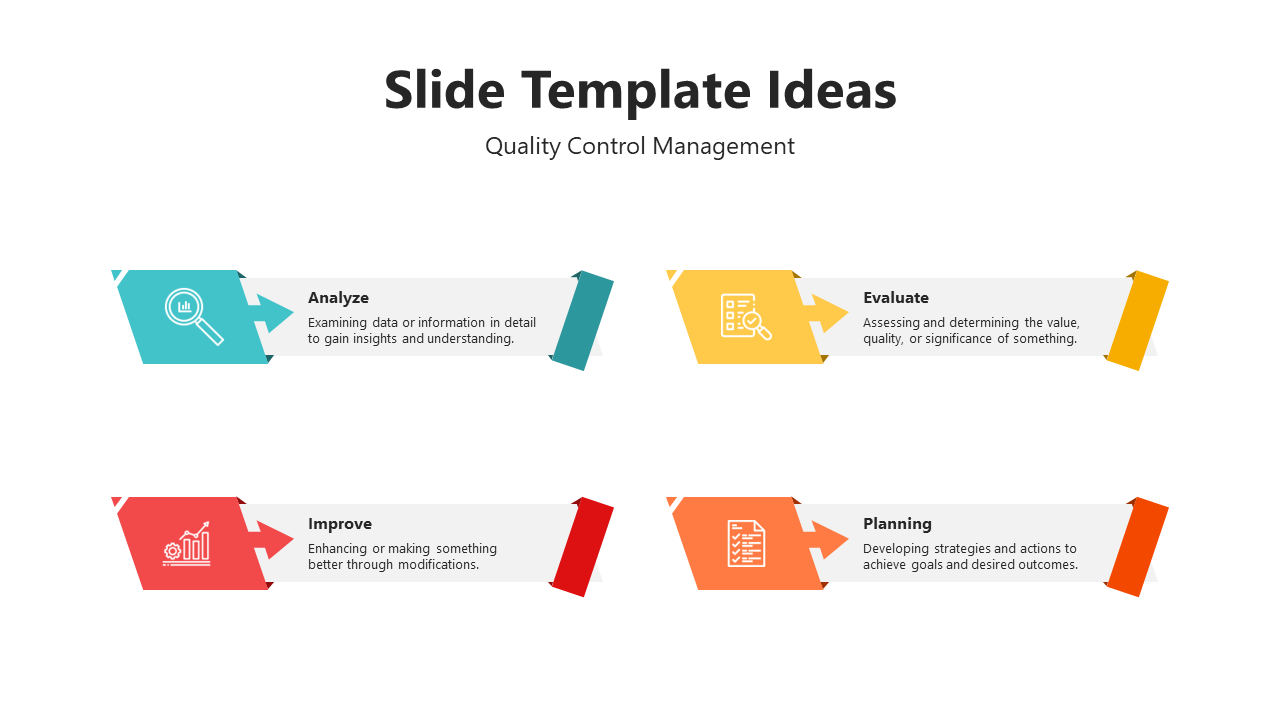 Slide Template Ideas

Quality Control Management

Analyze

Examining data or information in detail to gain insights and understanding.

Evaluate

Assessing and determining the value, quality, or significance of something.

Improve

Enhancing or making something better through modifications.

Planning

Developing strategies and actions to achieve goals and desired outcomes.